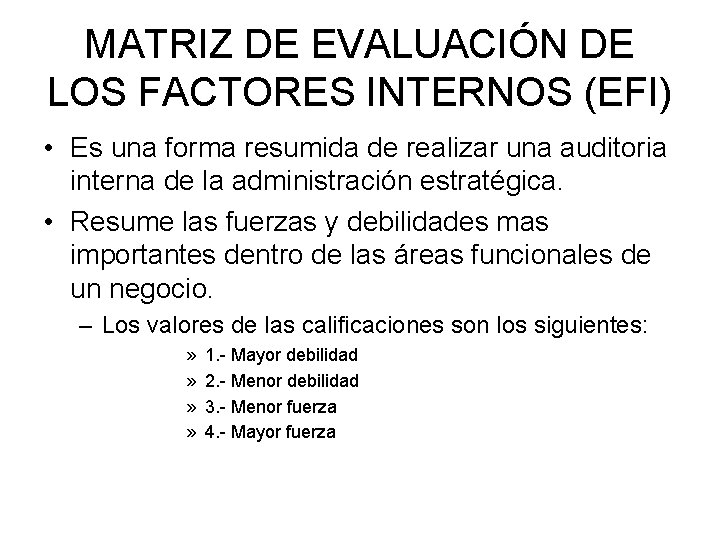 MATRIZ DE EVALUACIÓN DE LOS FACTORES INTERNOS (EFI)

• Es una forma resumida de realizar una auditoria interna de la administración estratégica.

• Resume las fuerzas y debilidades mas importantes dentro de las áreas funcionales de un negocio.

– Los valores de las calificaciones son los siguientes:

» 1.- Mayor debilidad

» 2.- Menor debilidad

» 3.- Menor fuerza

» 4.- Mayor fuerza